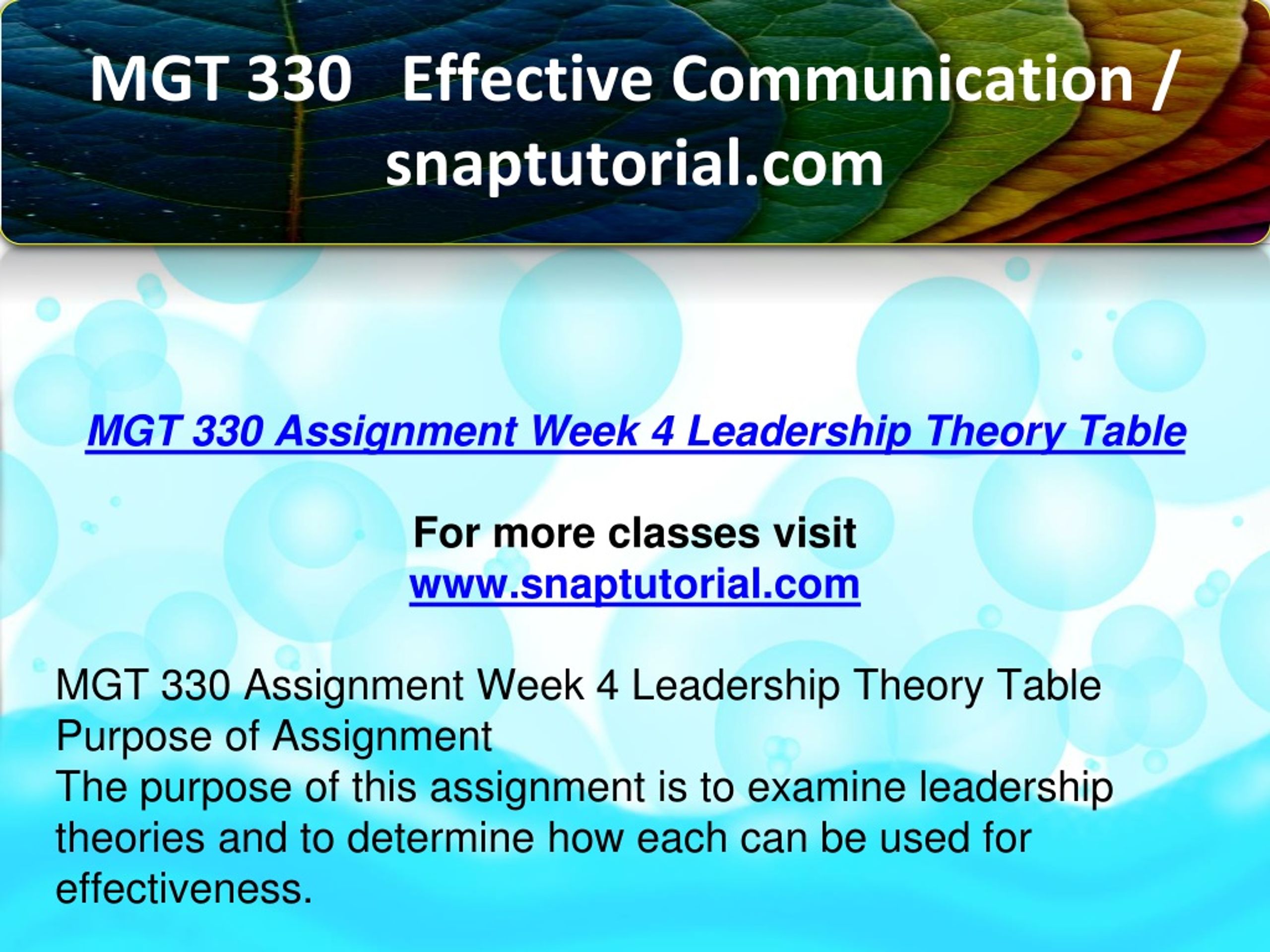 MGT 330 Effective Communication / snaptutorial.com

MGT 330 Assignment Week 4 Leadership Theory Table

For more classes visit
www.snaptutorial.com

MGT 330 Assignment Week 4 Leadership Theory Table
Purpose of Assignment
The purpose of this assignment is to examine leadership theories and to determine how each can be used for effectiveness.